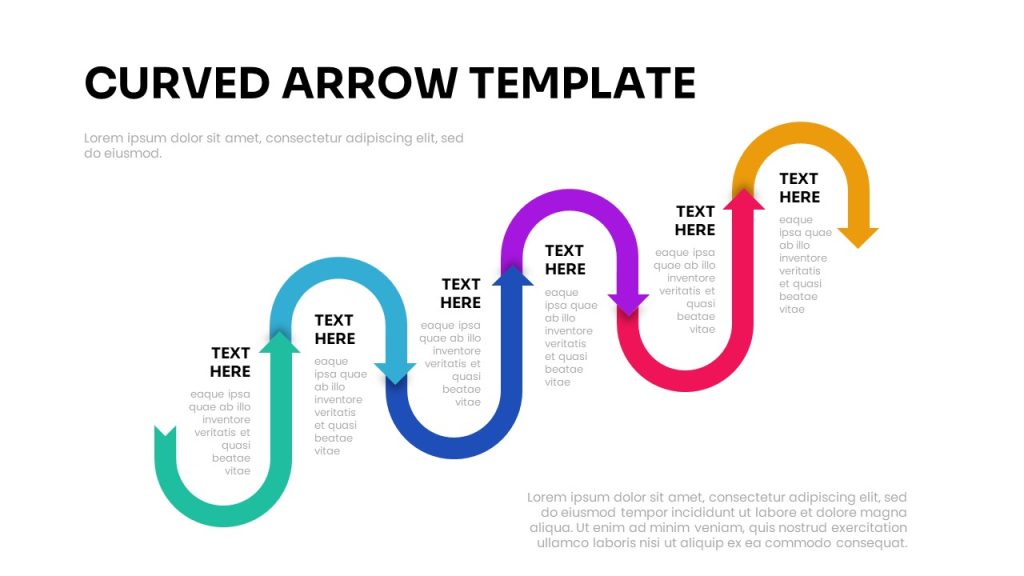 CURVED ARROW TEMPLATE

Lorem ipsum dolor sit amet, consectetur adipiscing elit, sed do eiusmod.

TEXT HERE

eaque ipsa quae ab illo inventore veritatis et quasi beatae vitae

TEXT HERE

eaque ipsa quae ab illo inventore veritatis et quasi beatae vitae

TEXT HERE

eaque ipsa quae ab illo inventore veritatis et quasi beatae vitae

TEXT HERE

eaque ipsa quae ab illo inventore veritatis et quasi beatae vitae

TEXT HERE

eaque ipsa quae ab illo inventore veritatis et quasi beatae vitae

TEXT HERE

eaque ipsa quae ab illo inventore veritatis et quasi beatae vitae

Lorem ipsum dolor sit amet, consectetur adipiscing elit, sed do eiusmod tempor incididunt ut labore et dolore magna aliqua. Ut enim ad minim veniam, quis nostrud exercitation ullamco laboris nisi ut aliquip ex ea commodo consequat.